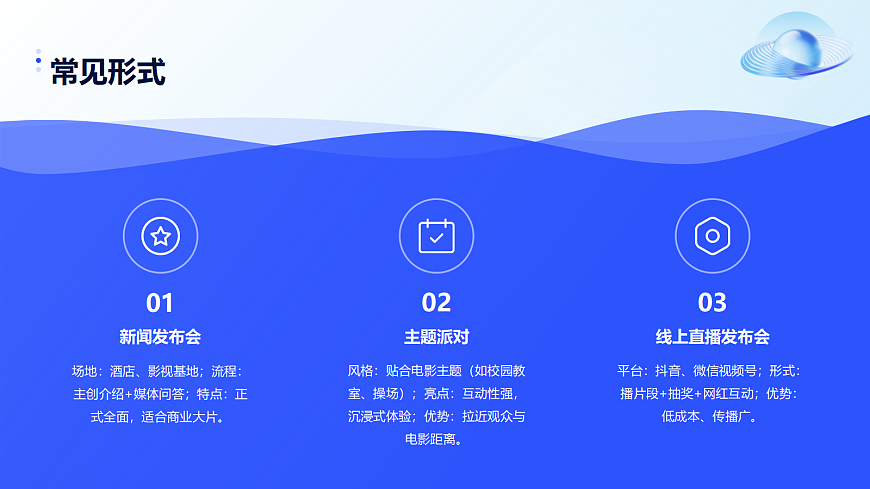 常见形式

01
新闻发布会
场地：酒店、影视基地；流程：主创介绍+媒体问答；特点：正式全面，适合商业大片。

02
主题派对
风格：贴合电影主题（如校园教室、操场）；亮点：互动性强，沉浸式体验；优势：拉近观众与电影距离。

03
线上直播发布会
平台：抖音、微信视频号；形式：播片段+抽奖+网红互动；优势：低成本、传播广。